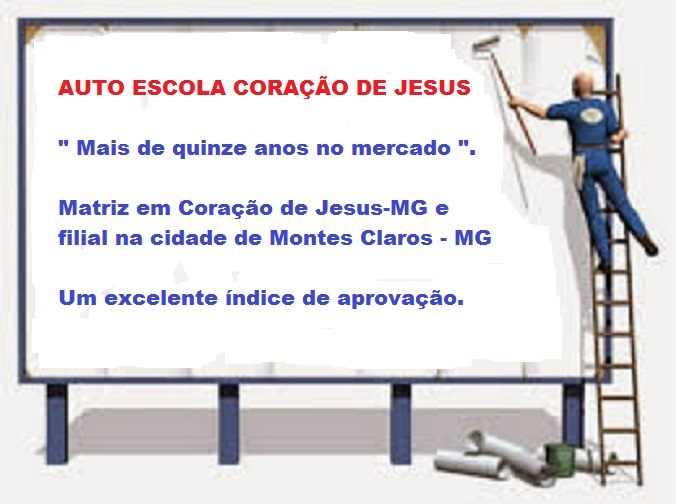 AUTO ESCOLA CORAÇÃO DE JESUS

" Mais de quinze anos no mercado ".

Matriz em Coração de Jesus-MG e filial na cidade de Montes Claros - MG

Um excelente índice de aprovação.